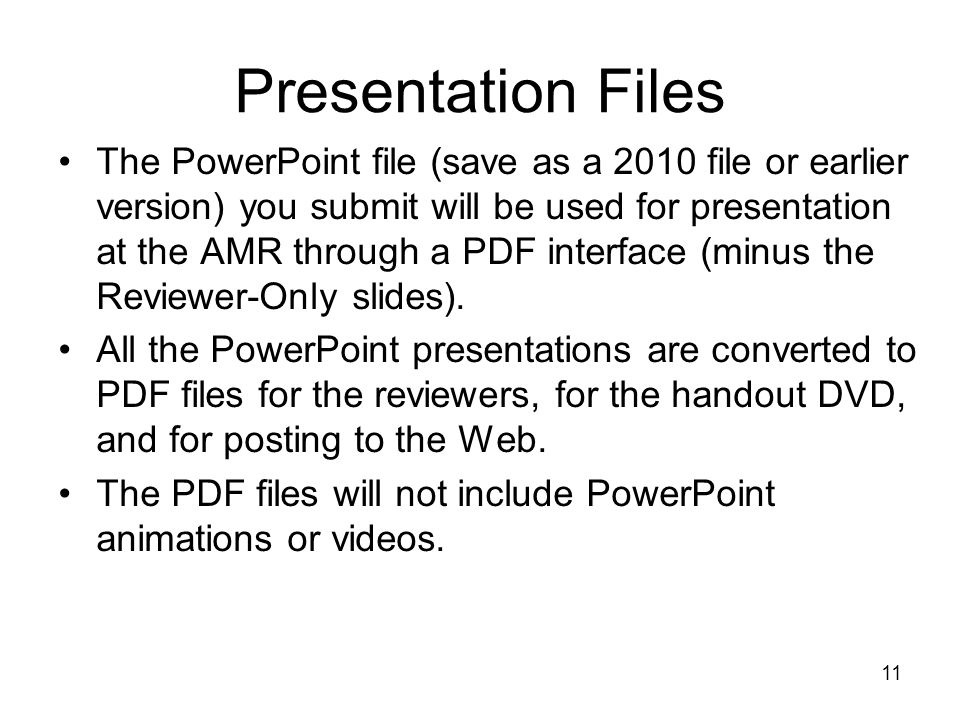 Presentation Files

• The PowerPoint file (save as a 2010 file or earlier version) you submit will be used for presentation at the AMR through a PDF interface (minus the Reviewer-Only slides).

• All the PowerPoint presentations are converted to PDF files for the reviewers, for the handout DVD, and for posting to the Web.

• The PDF files will not include PowerPoint animations or videos.

11